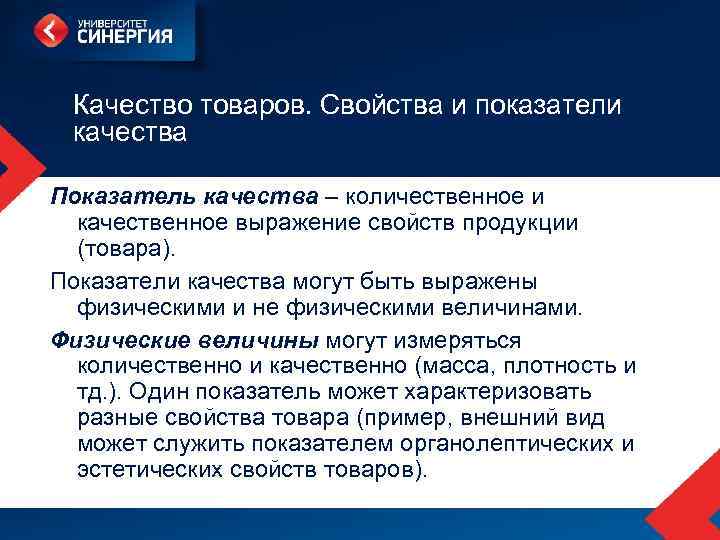 УНИВЕРСИТЕТ
СИНЕРГИЯ

Качество товаров. Свойства и показатели качества

Показатель качества – количественное и качественное выражение свойств продукции (товара).

Показатели качества могут быть выражены физическими и не физическими величинами.

Физические величины могут измеряться количественно и качественно (масса, плотность и тд.). Один показатель может характеризовать разные свойства товара (пример, внешний вид может служить показателем органолептических и эстетических свойств товаров).